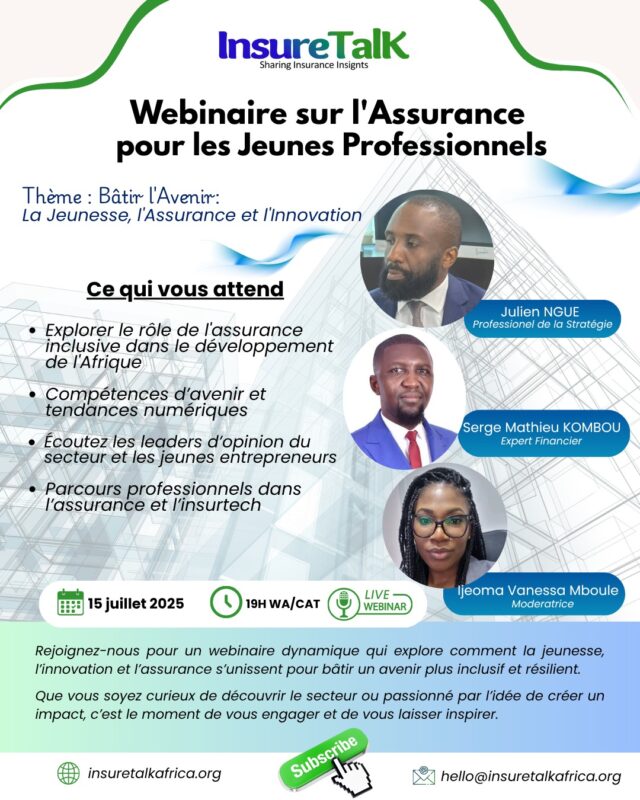 InsureTalK
Sharing Insurance Insights

Webinaire sur l'Assurance pour les Jeunes Professionnels

Thème : Bâtir l'Avenir:
La Jeunesse, l'Assurance et l'Innovation

Ce qui vous attend

• Explorer le rôle de l'assurance inclusive dans le développement de l'Afrique
• Compétences d'avenir et tendances numériques
• Écoutez les leaders d'opinion du secteur et les jeunes entrepreneurs
• Parcours professionnels dans l'assurance et l'insurtech

Julien NGUE
Professionel de la Stratégie

Serge Mathieu KOMBOU
Expert Financier

Ijeoma Vanessa Mboule
Moderatrice

15 juillet 2025
19H WA/CAT
LIVE WEBINAR

Rejoignez-nous pour un webinaire dynamique qui explore comment la jeunesse, l'innovation et l'assurance s'unissent pour bâtir un avenir plus inclusif et résilient.

Que vous soyez curieux de découvrir le secteur ou passionné par l'idée de créer un impact, c'est le moment de vous engager et de vous laisser inspirer.

insuretalkafrica.org
Subscribe
hello@insuretalkafrica.org